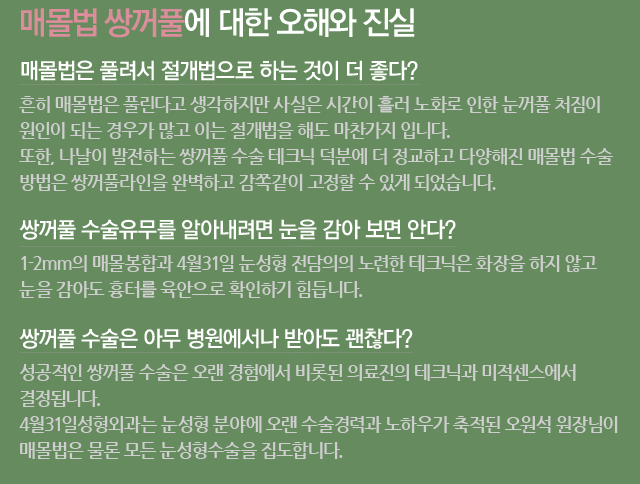 매몰법 쌍꺼풀에 대한 오해와 진실

매몰법은 풀려서 절개법으로 하는 것이 더 좋다?

흔히 매몰법은 풀린다고 생각하지만 사실은 시간이 흘러 노화로 인한 눈꺼풀 처짐이 원인이 되는 경우가 많고 이는 절개법을 해도 마찬가지 입니다.
또한, 나날이 발전하는 쌍꺼풀 수술 테크닉 덕분에 더 정교하고 다양해진 매몰법 수술 방법은 쌍꺼풀라인을 완벽하고 감쪽같이 고정할 수 있게 되었습니다.

쌍꺼풀 수술유무를 알아내려면 눈을 감아 보면 안다?

1-2mm의 매몰봉합과 4월31일 눈성형 전담의의 노련한 테크닉은 화장을 하지 않고 눈을 감아도 흉터를 육안으로 확인하기 힘듭니다.

쌍꺼풀 수술은 아무 병원에서나 받아도 괜찮다?

성공적인 쌍꺼풀 수술은 오랜 경험에서 비롯된 의료진의 테크닉과 미적센스에서 결정됩니다.
4월31일성형외과는 눈성형 분야에 오랜 수술경력과 노하우가 축적된 오원석 원장님이 매몰법은 물론 모든 눈성형수술을 집도합니다.